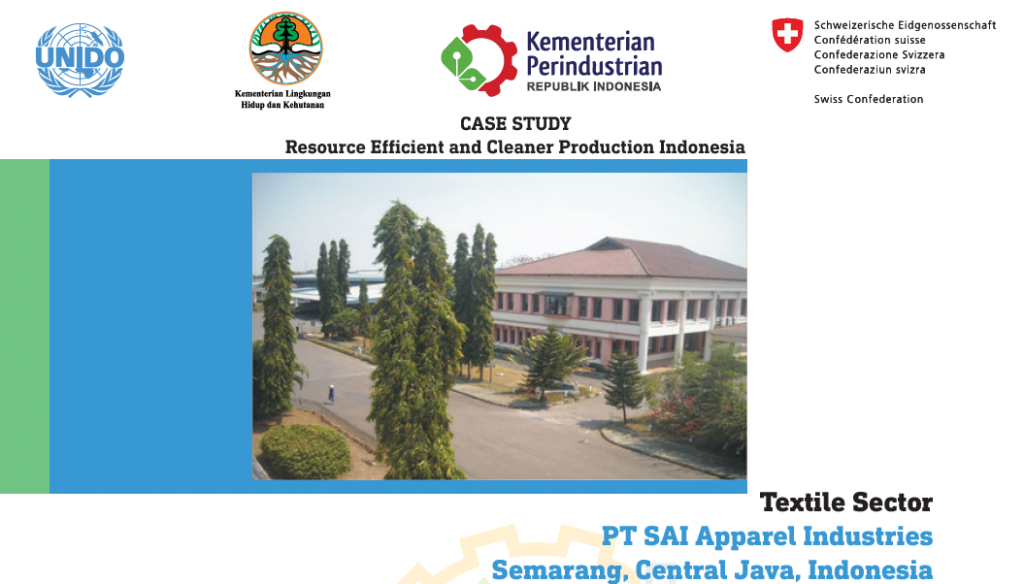 UNIDO

Kementerian Lingkungan Hidup dan Kehutanan

Kementerian Perindustrian
REPUBLIK INDONESIA

Schweizerische Eidgenossenschaft
Confédération suisse
Confederazione Svizzera
Confederaziun svizra

Swiss Confederation

CASE STUDY
Resource Efficient and Cleaner Production Indonesia

Textile Sector
PT SAI Apparel Industries
Semarang, Central Java, Indonesia